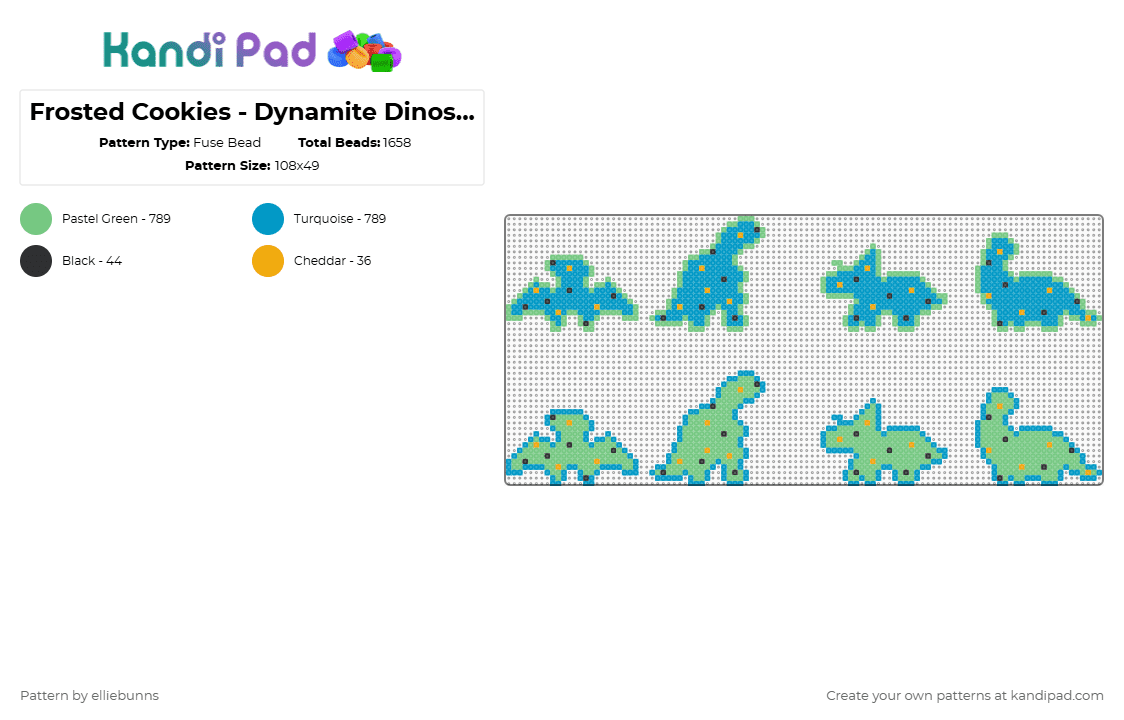 Kandi Pad

Frosted Cookies - Dynamite Dinos...

Pattern Type: Fuse Bead Total Beads: 1658

Pattern Size: 108x49

Pastel Green - 789

Turquoise - 789

Black - 44

Cheddar - 36

Pattern by elliebunns

Create your own patterns at kandipad.com